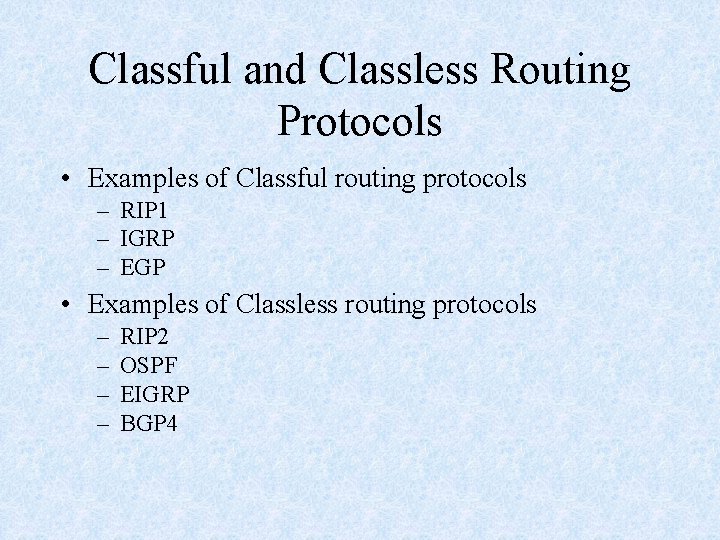 Classful and Classless Routing Protocols

• Examples of Classful routing protocols
– RIP1
– IGRP
– EGP

• Examples of Classless routing protocols
– RIP2
– OSPF
– EIGRP
– BGP4